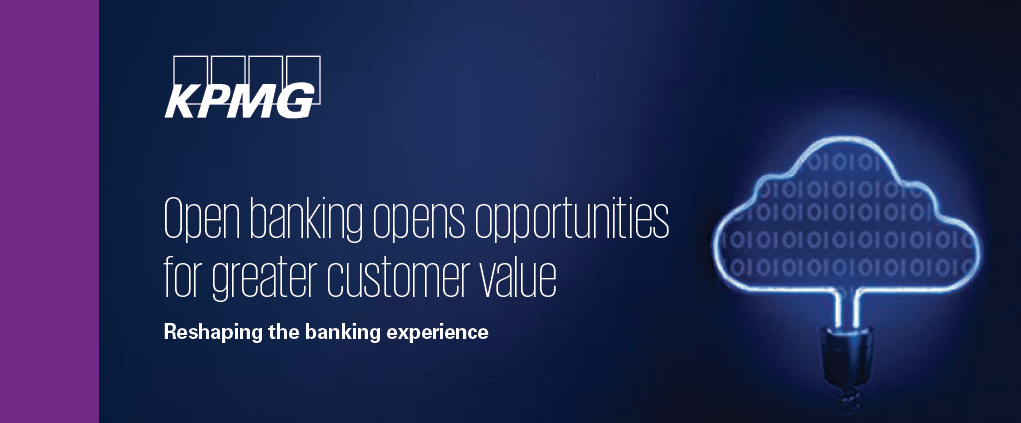 KPMG

Open banking opens opportunities for greater customer value

Reshaping the banking experience